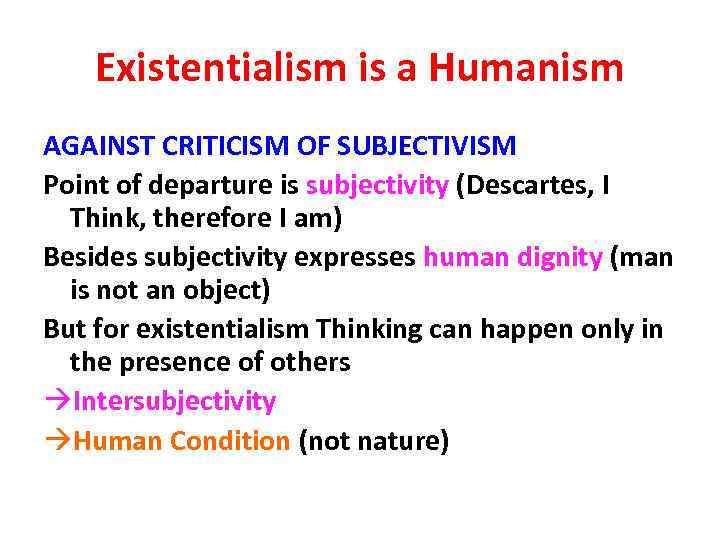 Existentialism is a Humanism

AGAINST CRITICISM OF SUBJECTIVISM

Point of departure is subjectivity (Descartes, I Think, therefore I am)

Besides subjectivity expresses human dignity (man is not an object)

But for existentialism Thinking can happen only in the presence of others

→Intersubjectivity

→Human Condition (not nature)